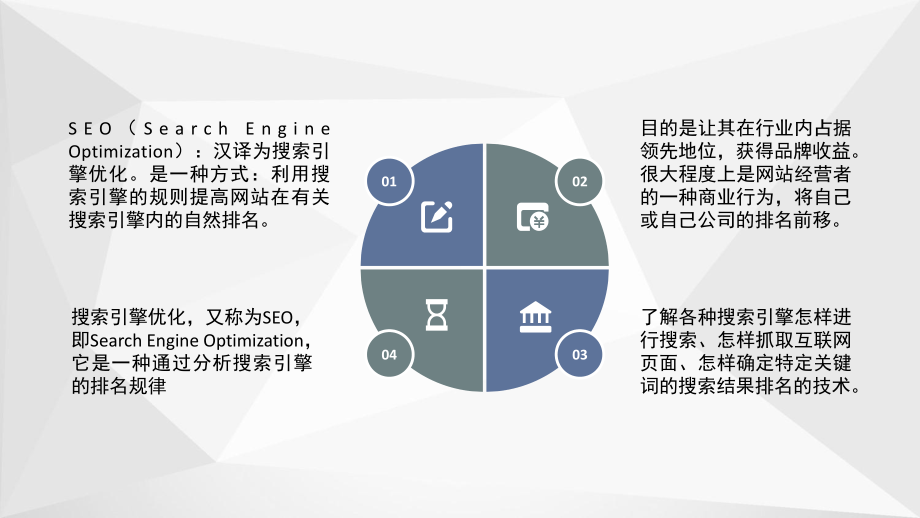 SEO（Search Engine Optimization）：汉译为搜索引擎优化。是一种方式：利用搜索引擎的规则提高网站在有关搜索引擎内的自然排名。

01

02

目的是让其在行业内占据领先地位，获得品牌收益。很大程度上是网站经营者的一种商业行为，将自己或自己公司的排名前移。

搜索引擎优化，又称为SEO，即Search Engine Optimization，它是一种通过分析搜索引擎的排名规律

04

03

了解各种搜索引擎怎样进行搜索、怎样抓取互联网页面、怎样确定特定关键词的搜索结果排名的技术。